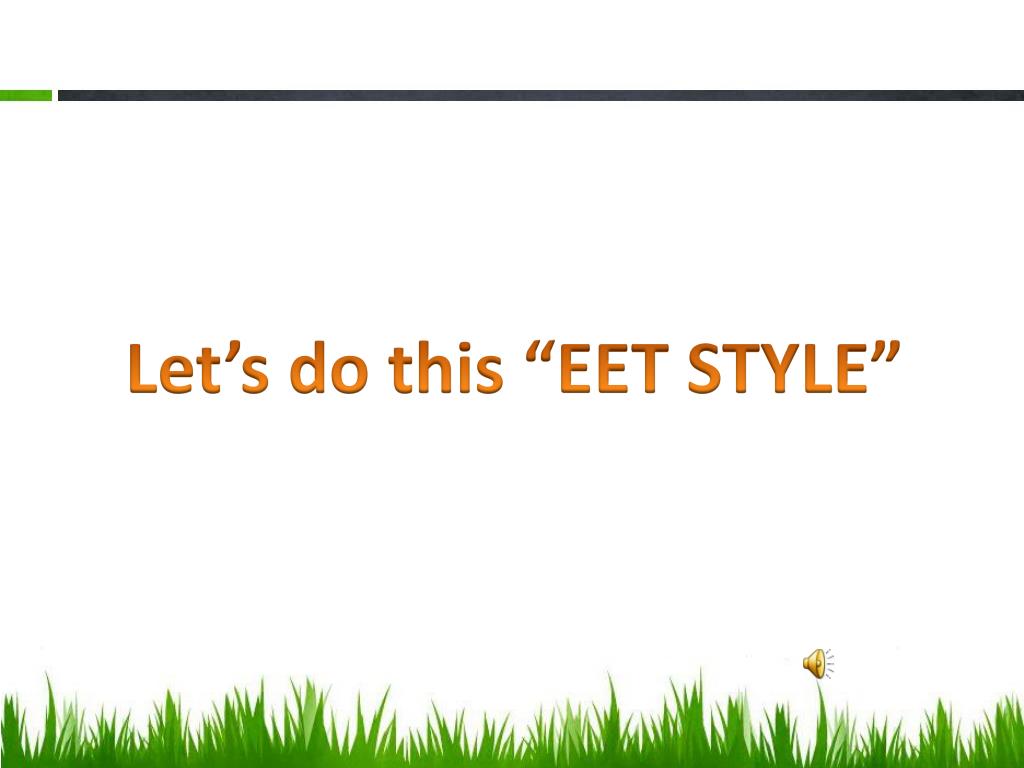 Let’s do this “EET STYLE”